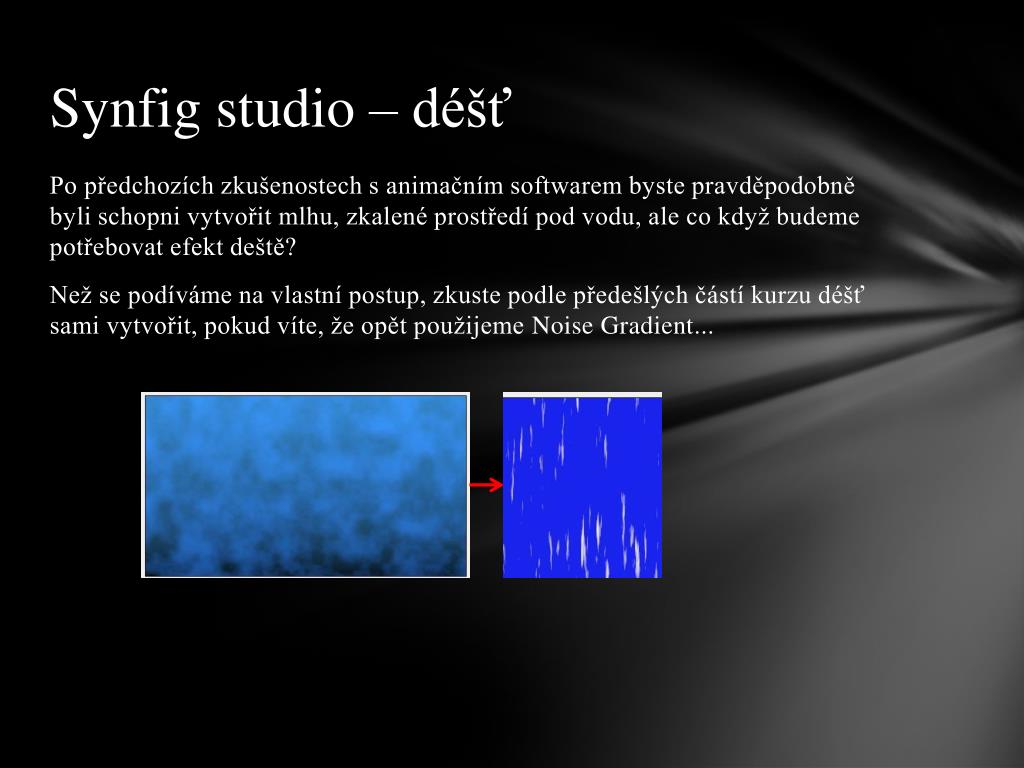 Synfig studio – déšť

Po předchozích zkušenostech s animačním softwarem byste pravděpodobně byli schopni vytvořit mlhu, zkalené prostředí pod vodu, ale co když budeme potřebovat efekt deště?

Než se podíváme na vlastní postup, zkuste podle předešlých částí kurzu déšť sami vytvořit, pokud víte, že opět použijeme Noise Gradient...